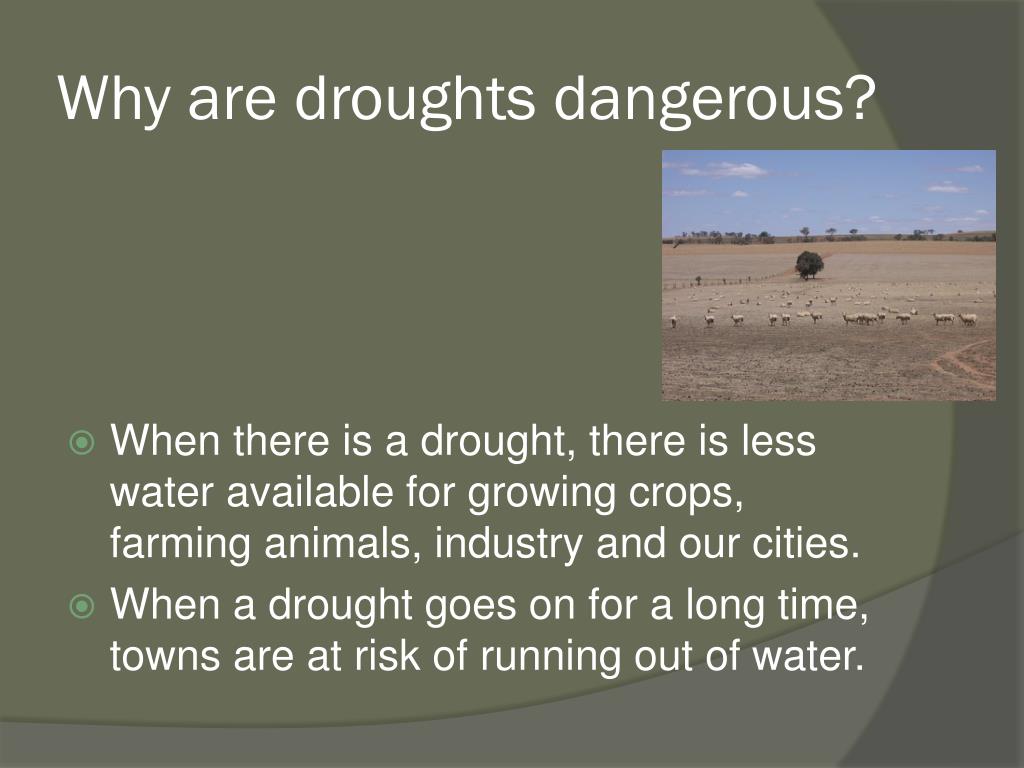 Why are droughts dangerous?

When there is a drought, there is less water available for growing crops, farming animals, industry and our cities.

When a drought goes on for a long time, towns are at risk of running out of water.